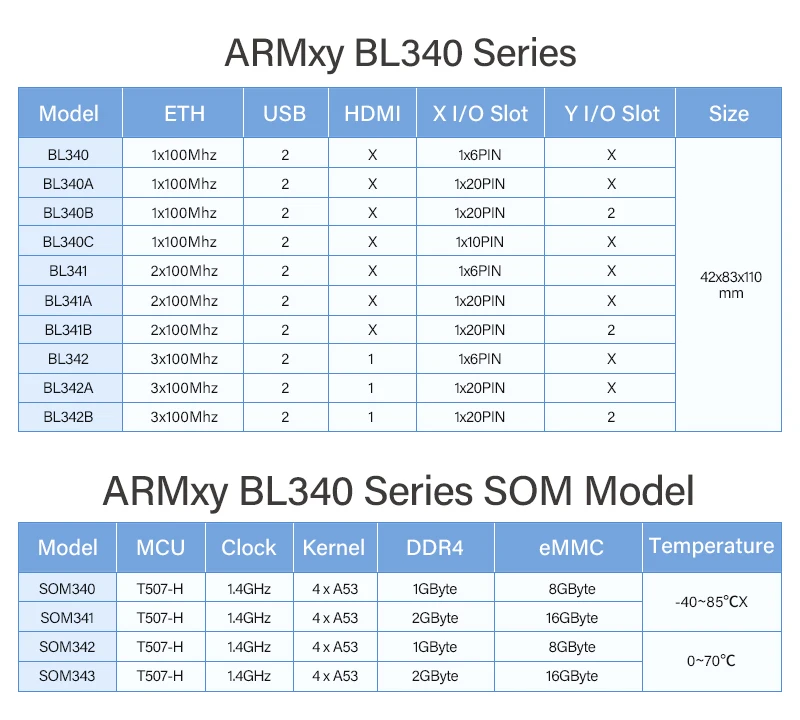 ARMxy BL340 Series

| Model | ETH | USB | HDMI | X I/O Slot | Y I/O Slot | Size |
|---|---|---|---|---|---|---|
| BL340 | 1x100Mhz | 2 | X | 1x6PIN | X | 42x83x110 mm |
| BL340A | 1x100Mhz | 2 | X | 1x20PIN | X | |
| BL340B | 1x100Mhz | 2 | X | 1x20PIN | 2 | |
| BL340C | 1x100Mhz | 2 | X | 1x10PIN | X | |
| BL341 | 2x100Mhz | 2 | X | 1x6PIN | X | |
| BL341A | 2x100Mhz | 2 | X | 1x20PIN | X | |
| BL341B | 2x100Mhz | 2 | X | 1x20PIN | 2 | |
| BL342 | 3x100Mhz | 2 | 1 | 1x6PIN | X | |
| BL342A | 3x100Mhz | 2 | 1 | 1x20PIN | X | |
| BL342B | 3x100Mhz | 2 | 1 | 1x20PIN | 2 | |

ARMxy BL340 Series SOM Model

| Model | MCU | Clock | Kernel | DDR4 | eMMC | Temperature |
|---|---|---|---|---|---|---|
| SOM340 | T507-H | 1.4GHz | 4 x A53 | 1GByte | 8GByte | -40~85°CX |
| SOM341 | T507-H | 1.4GHz | 4 x A53 | 2GByte | 16GByte | |
| SOM342 | T507-H | 1.4GHz | 4 x A53 | 1GByte | 8GByte | 0~70°C |
| SOM343 | T507-H | 1.4GHz | 4 x A53 | 2GByte | 16GByte | |